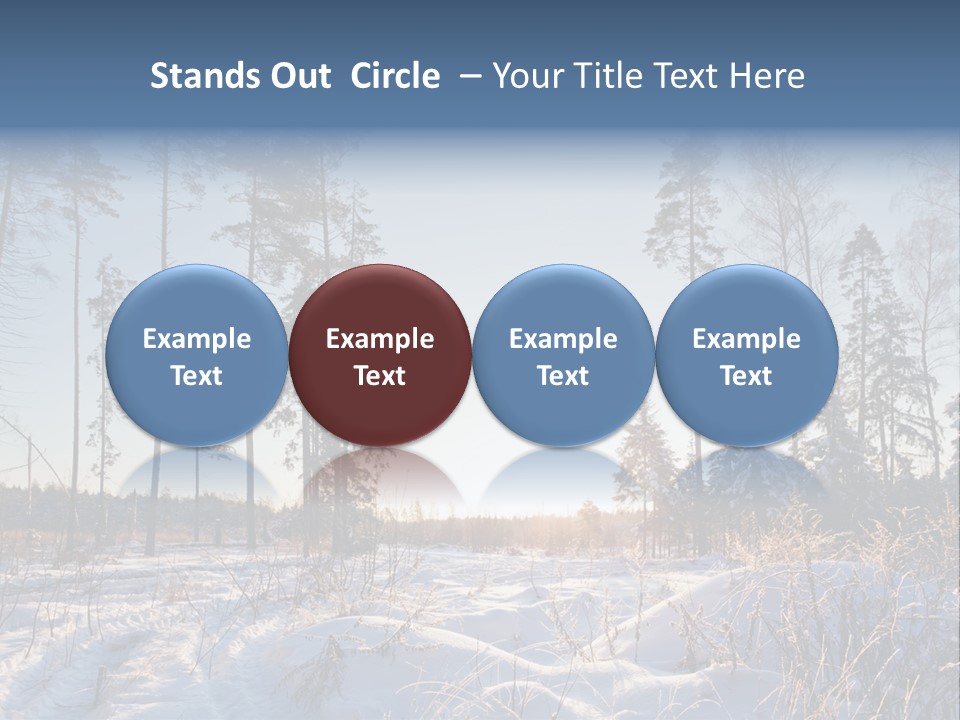 Stands Out Circle – Your Title Text Here

Example Text

Example Text

Example Text

Example Text